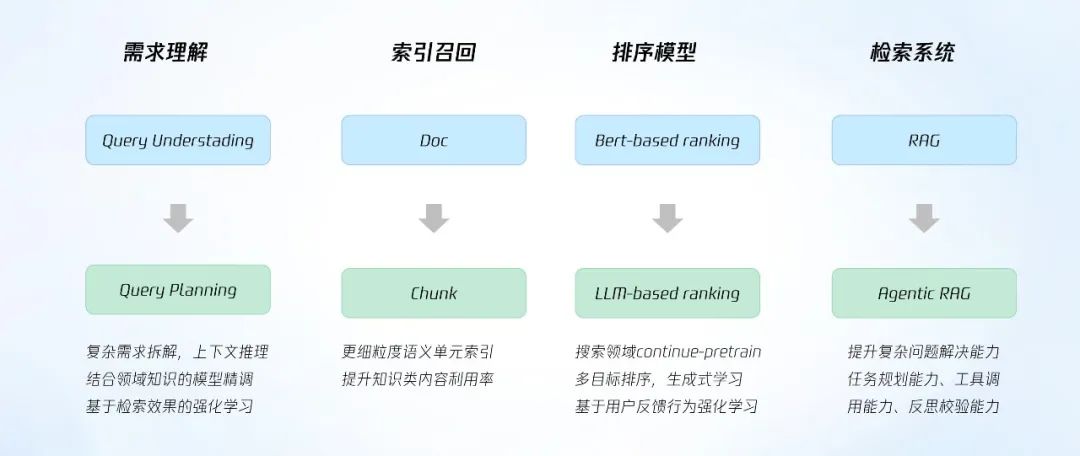 需求理解

Query Understading

Query Planning

复杂需求拆解，上下文推理
结合领域知识的模型精调
基于检索效果的强化学习

索引召回

Doc

Chunk

更细粒度语义单元索引
提升知识类内容利用率

排序模型

Bert-based ranking

LLM-based ranking

搜索领域continue-pretrain
多目标排序，生成式学习
基于用户反馈行为强化学习

检索系统

RAG

Agentic RAG

提升复杂问题解决能力
任务规划能力、工具调用能力、反思校验能力